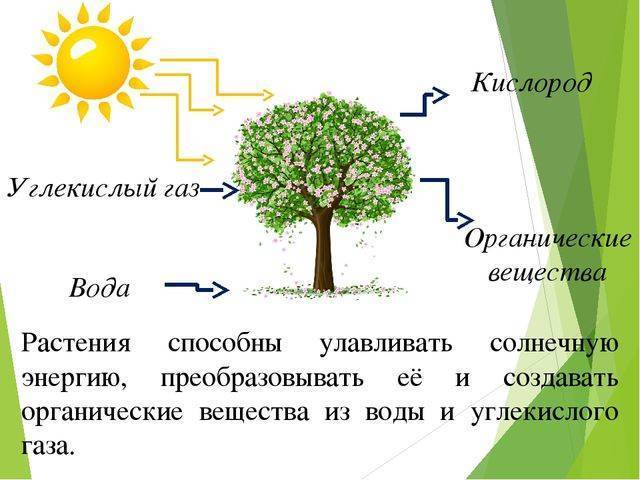 Кислород

Углекислый газ

Органические вещества

Вода

Растения способны улавливать солнечную энергию, преобразовывать её и создавать органические вещества из воды и углекислого газа.